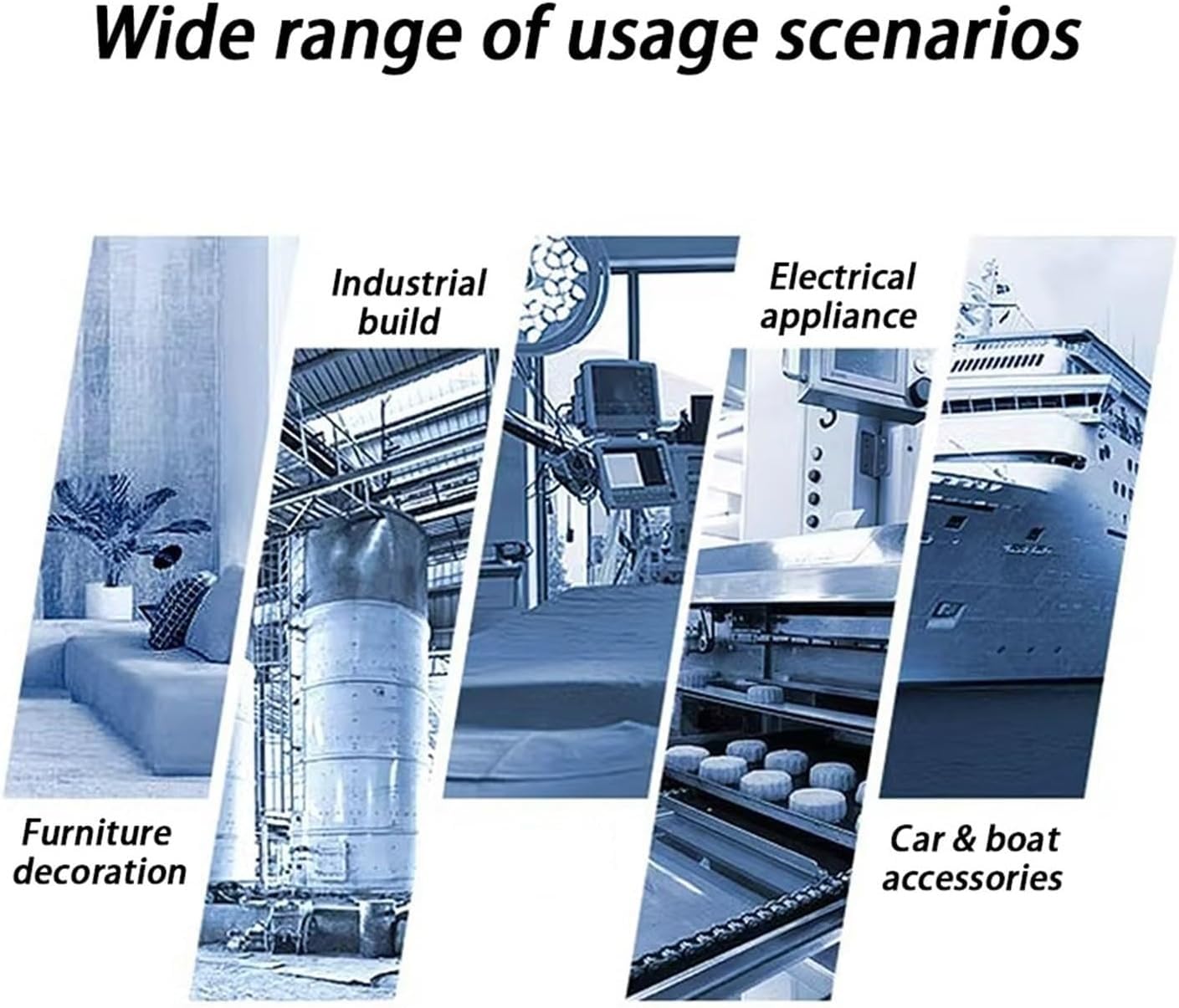 Wide range of usage scenarios

Industrial build

Electrical appliance

Furniture decoration

Car & boat accessories